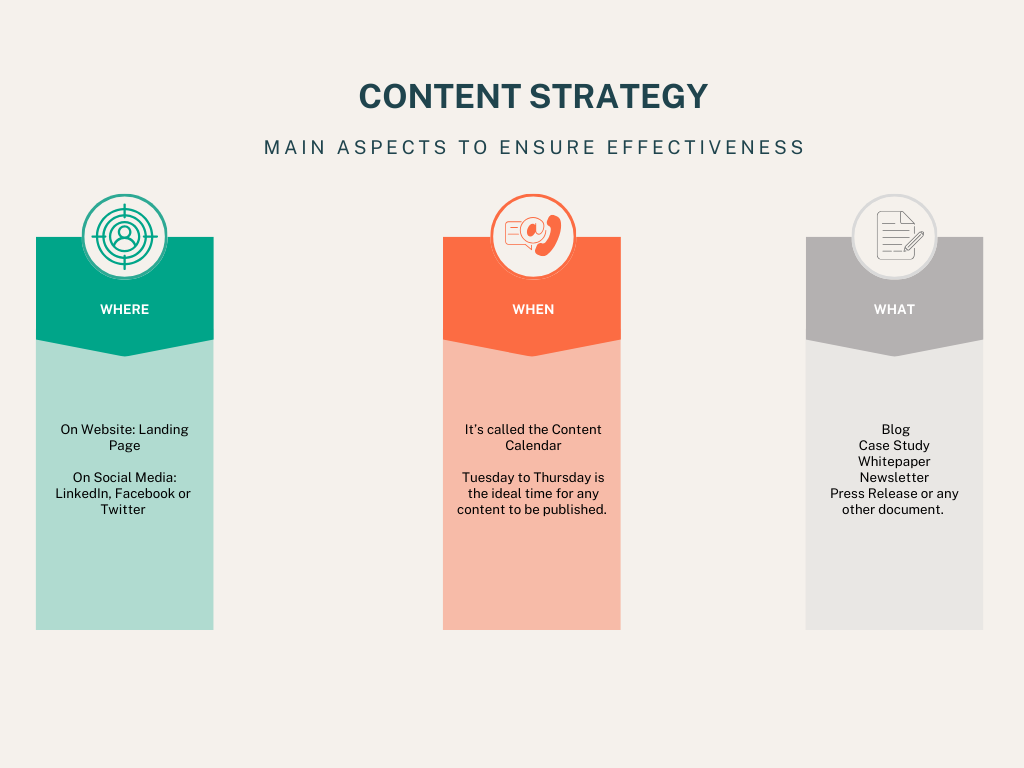 CONTENT STRATEGY

MAIN ASPECTS TO ENSURE EFFECTIVENESS

WHERE

On Website: Landing Page

On Social Media: LinkedIn, Facebook or Twitter

WHEN

It's called the Content Calendar

Tuesday to Thursday is the ideal time for any content to be published.

WHAT

Blog
Case Study
Whitepaper
Newsletter
Press Release or any other document.